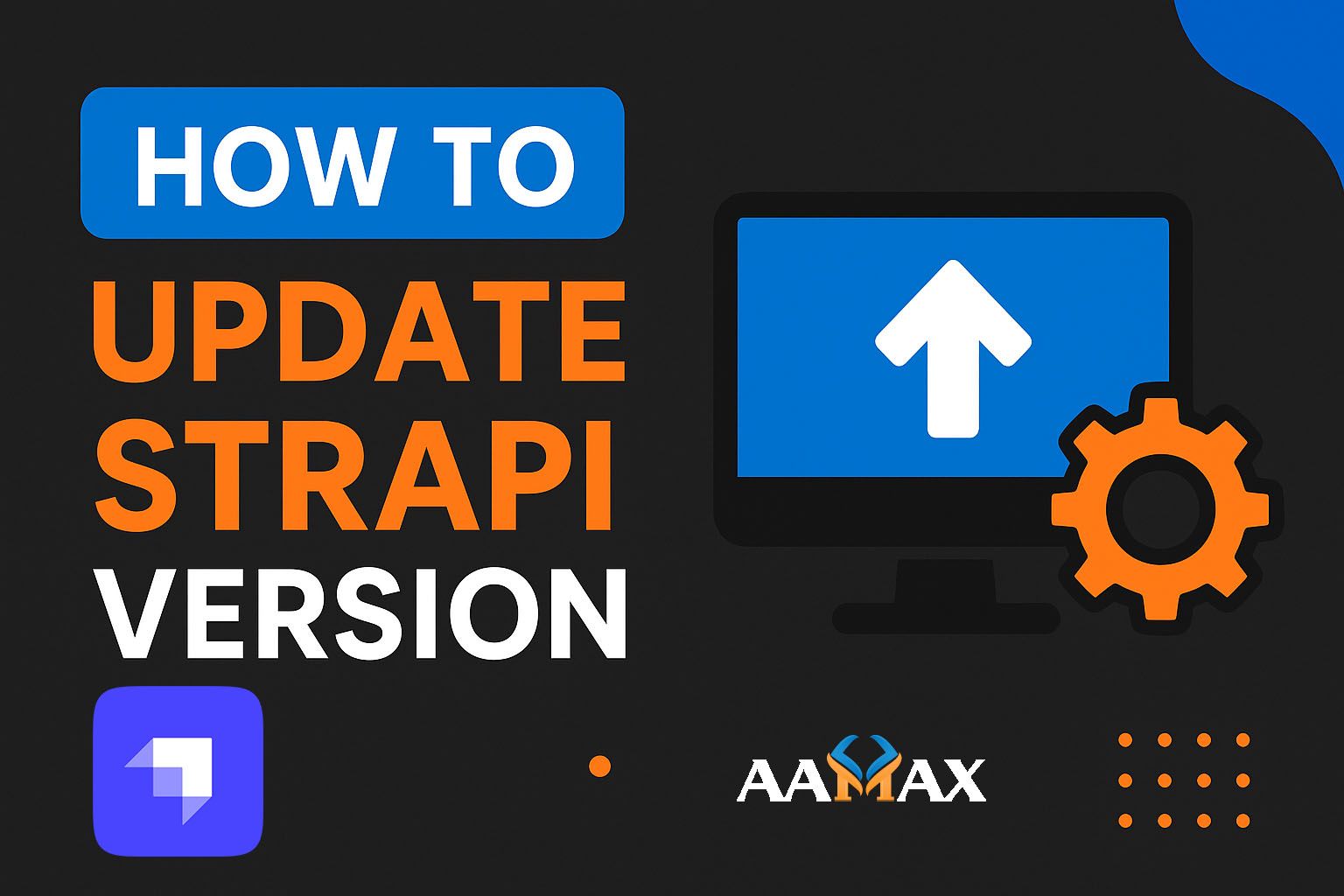 HOW TO
UPDATE
STRAPI
VERSION

AAMAX